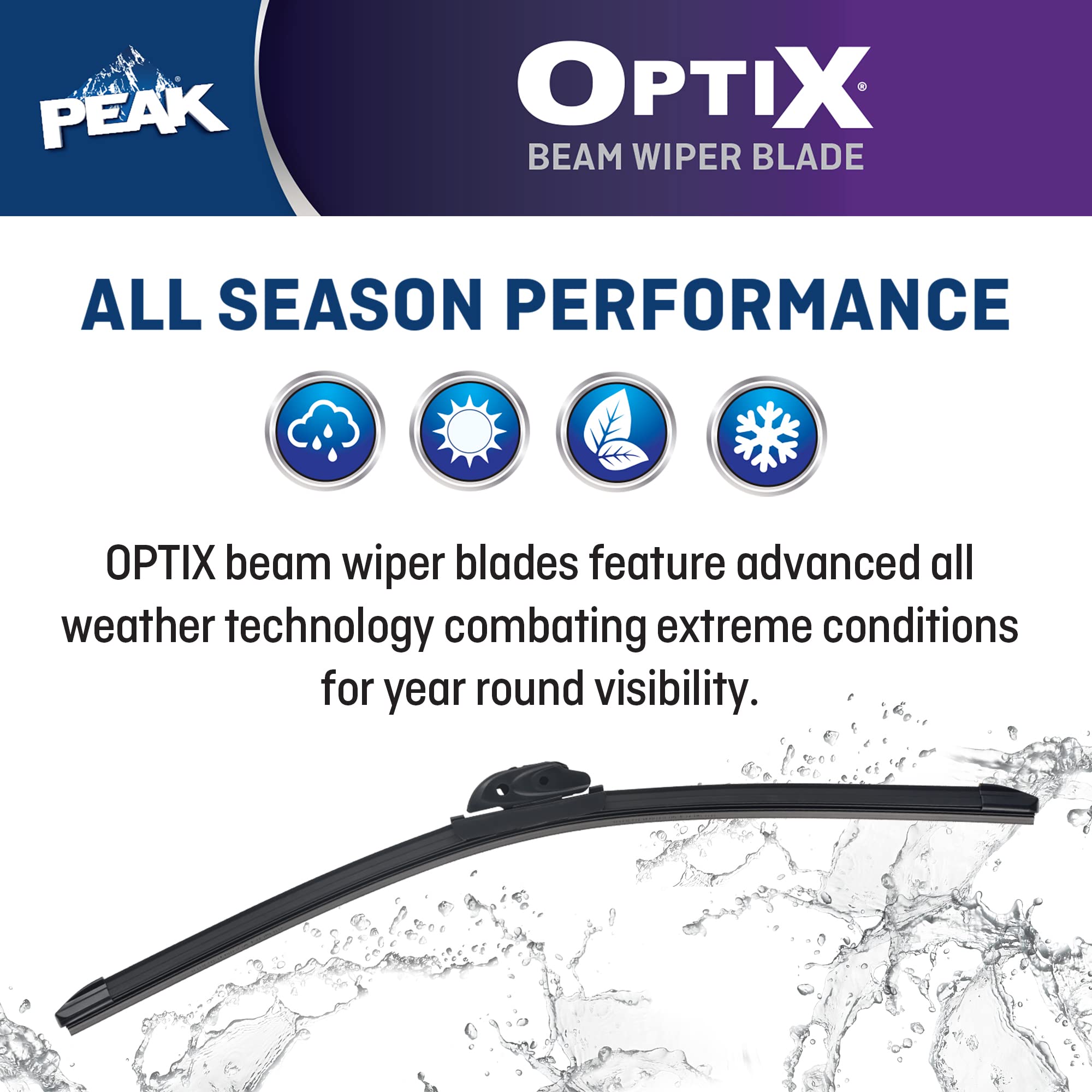 PEAK®

OPTIX®
BEAM WIPER BLADE

ALL SEASON PERFORMANCE

OPTIX beam wiper blades feature advanced all weather technology combating extreme conditions for year round visibility.